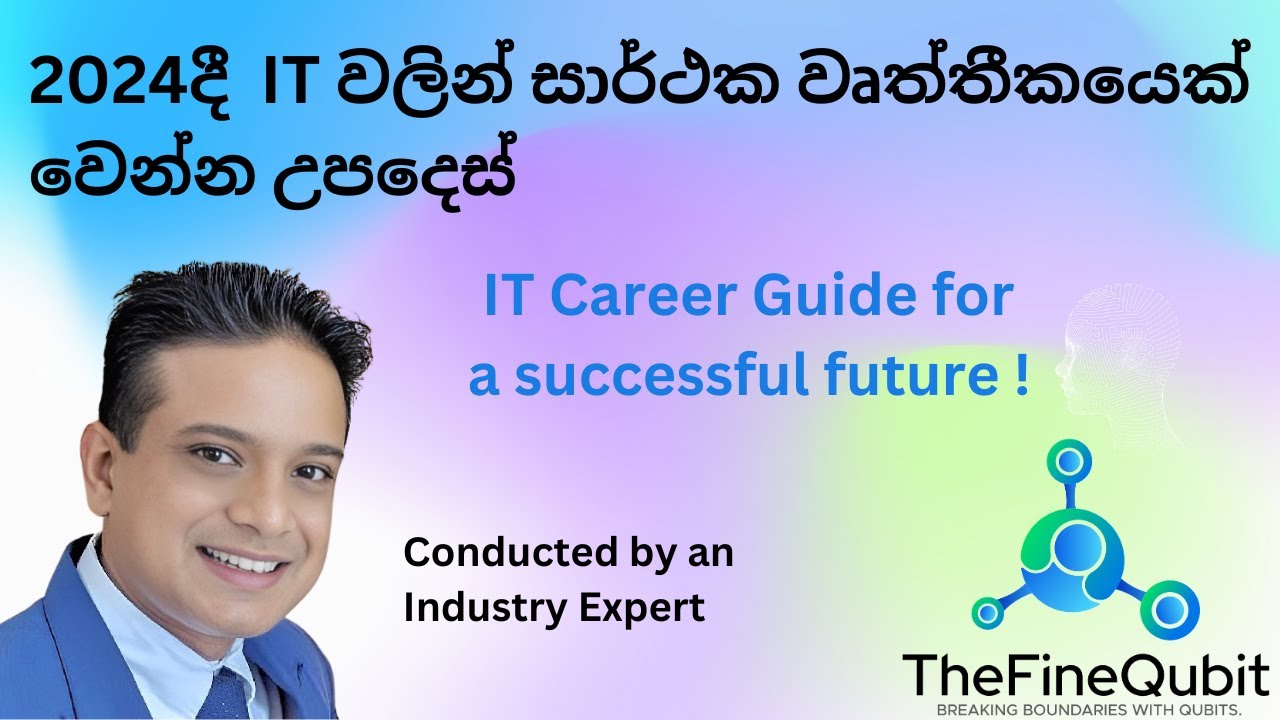 2024දී IT වලින් සාර්ථක වෘත්තීකයෙක් වෙන්න උපදෙස්

IT Career Guide for a successful future !

Conducted by an Industry Expert

TheFineQubit
BREAKING BOUNDARIES WITH QUBITS.